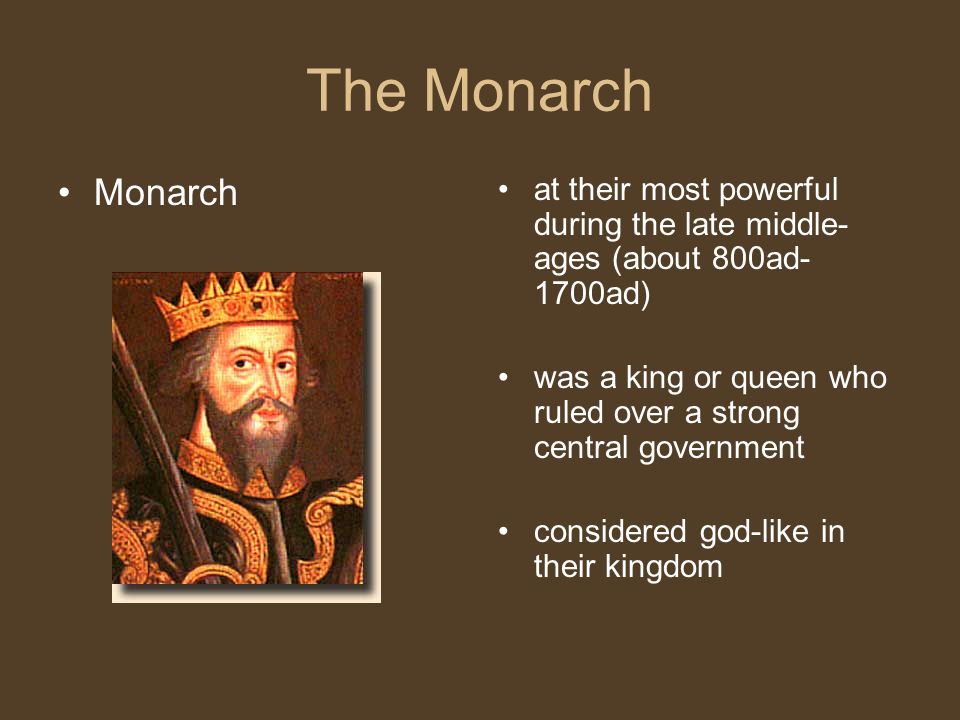 The Monarch

• Monarch

• at their most powerful during the late middle-ages (about 800ad-1700ad)

• was a king or queen who ruled over a strong central government

• considered god-like in their kingdom